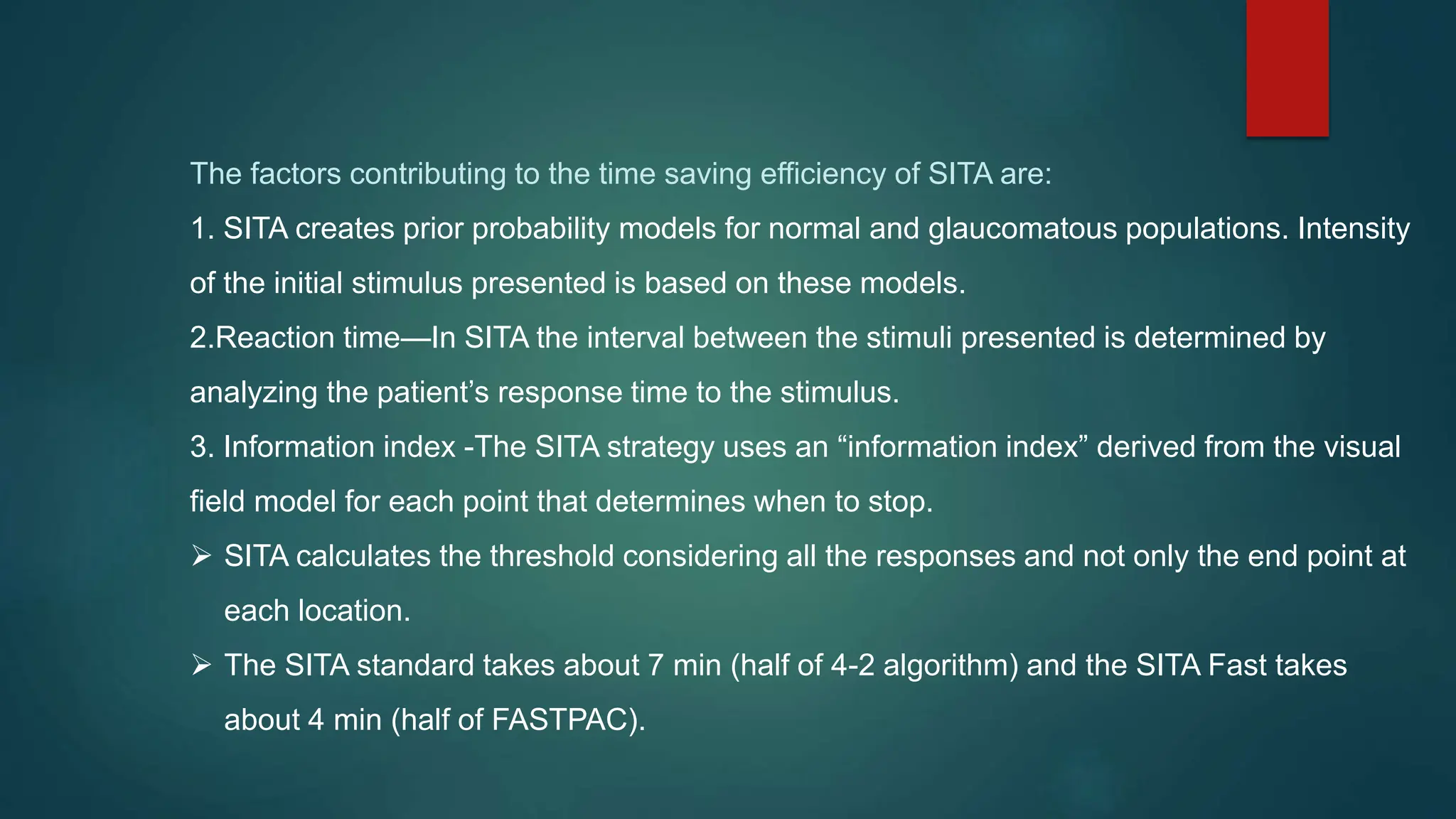 The factors contributing to the time saving efficiency of SITA are:

1. SITA creates prior probability models for normal and glaucomatous populations. Intensity of the initial stimulus presented is based on these models.

2.Reaction time—In SITA the interval between the stimuli presented is determined by analyzing the patient’s response time to the stimulus.

3. Information index -The SITA strategy uses an “information index” derived from the visual field model for each point that determines when to stop.

➢ SITA calculates the threshold considering all the responses and not only the end point at each location.

➢ The SITA standard takes about 7 min (half of 4-2 algorithm) and the SITA Fast takes about 4 min (half of FASTPAC).